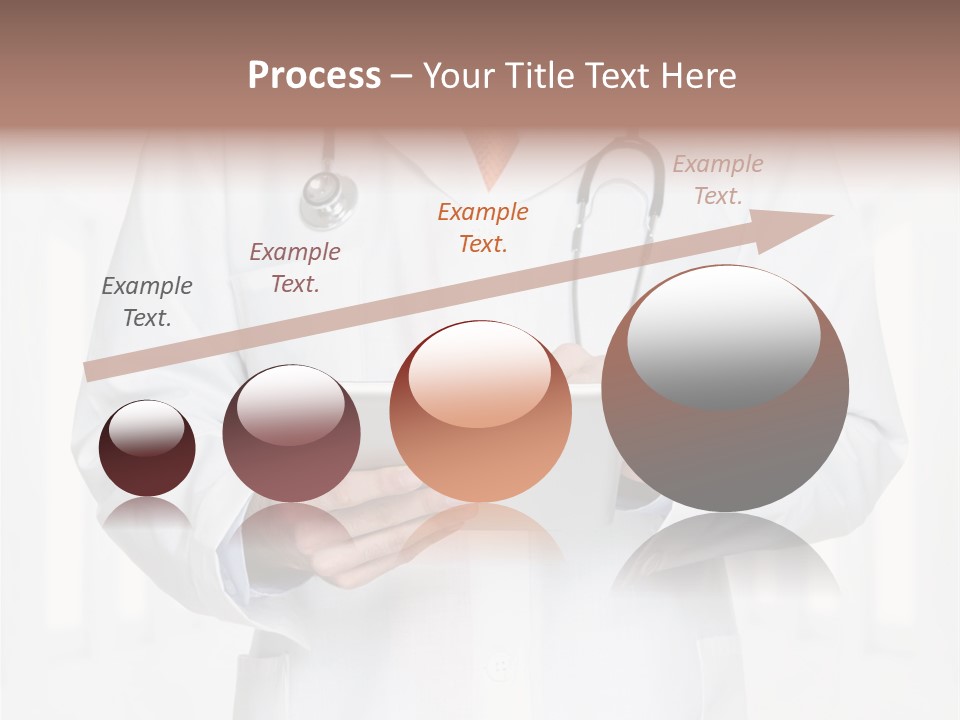 Process – Your Title Text Here

Example Text.

Example Text.

Example Text.

Example Text.